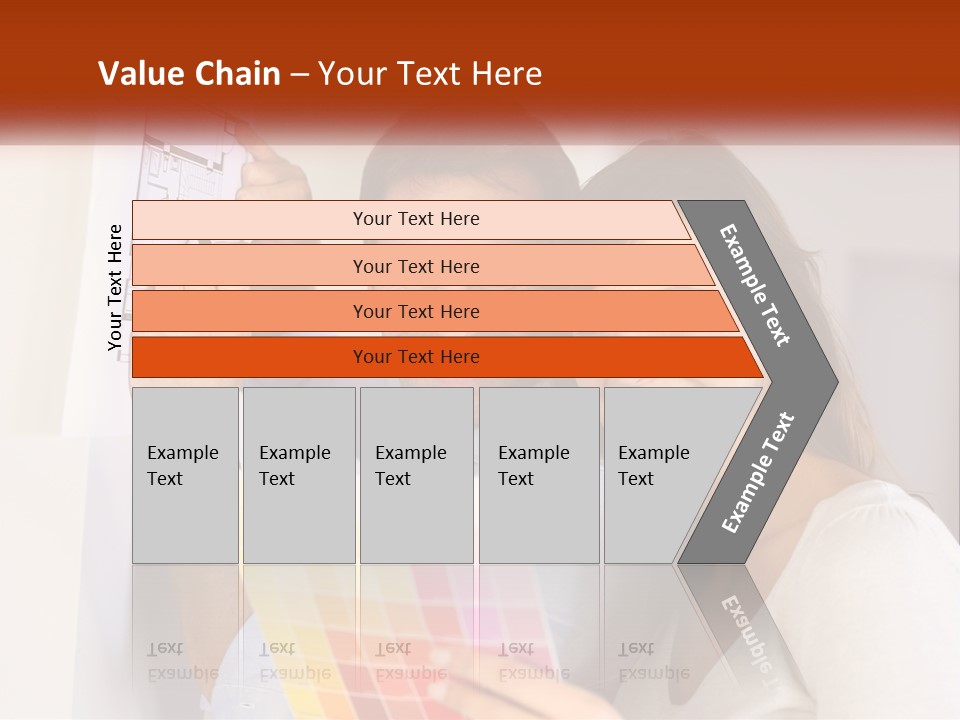 Value Chain – Your Text Here

Your Text Here

Your Text Here

Your Text Here

Your Text Here

Your Text Here

Example Text

Example Text

Example Text

Example Text

Example Text

Example Text

Example Text